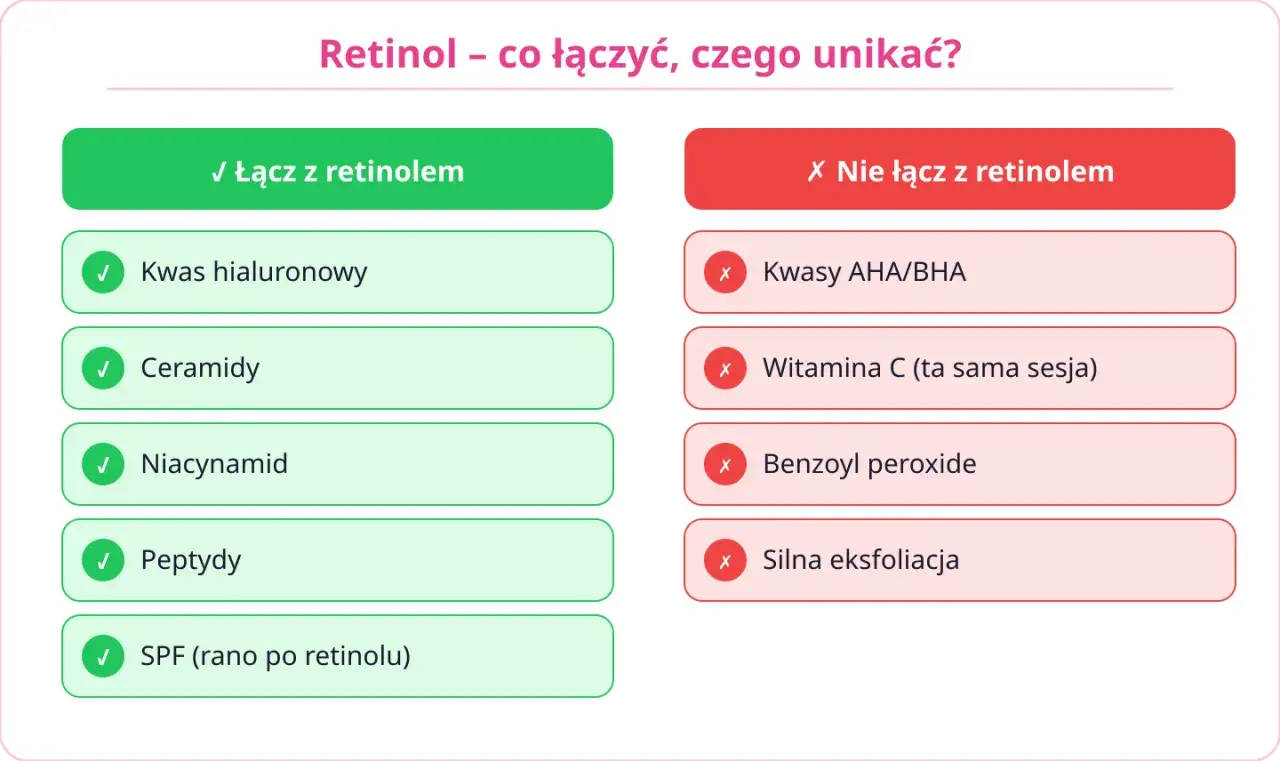 Retinol – co łączyć, czego unikać?

✓ Łącz z retinolem

✓ Kwas hialuronowy

✓ Ceramidy

✓ Niacynamid

✓ Peptydy

✓ SPF (rano po retinolu)

✗ Nie łącz z retinolem

✗ Kwasy AHA/BHA

✗ Witamina C (ta sama sesja)

✗ Benzoyl peroxide

✗ Silna eksfoliacja